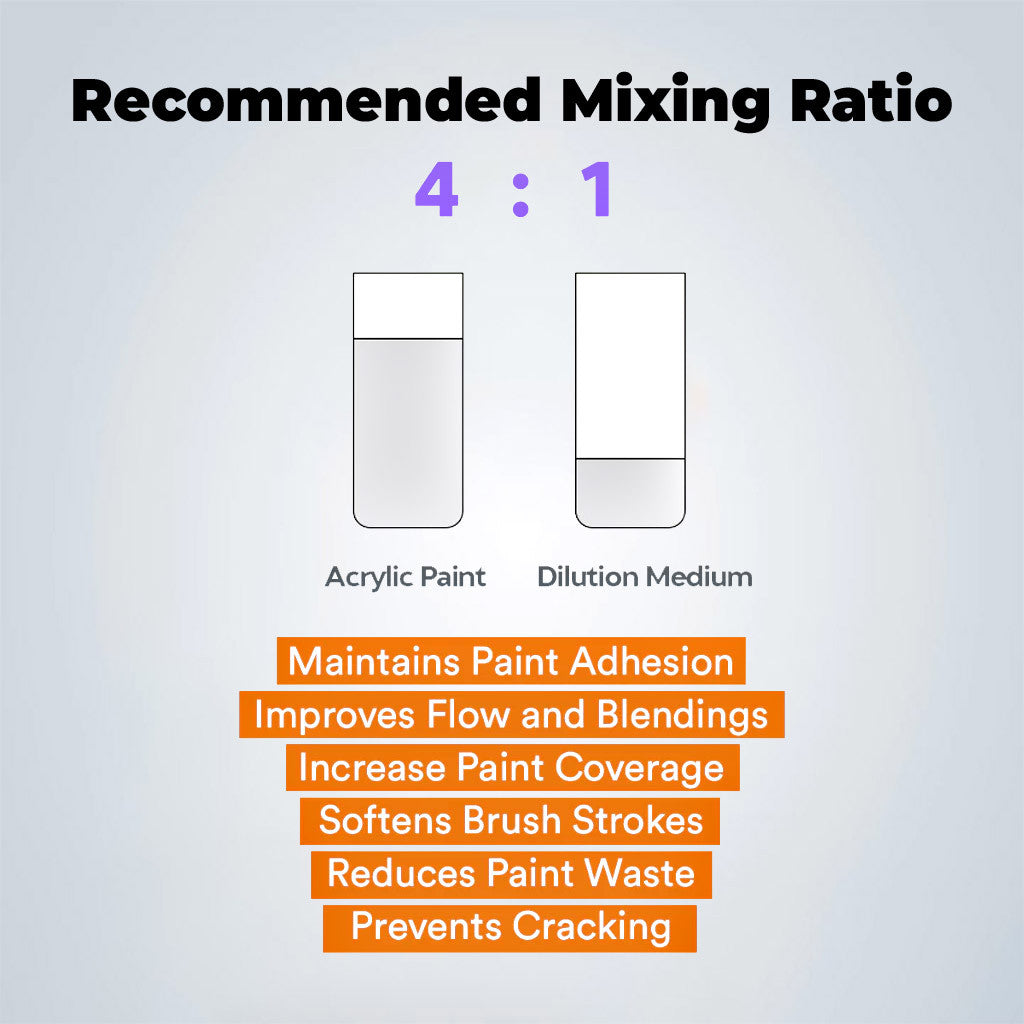 Recommended Mixing Ratio

4 : 1

Acrylic Paint

Dilution Medium

Maintains Paint Adhesion

Improves Flow and Blendings

Increase Paint Coverage

Softens Brush Strokes

Reduces Paint Waste

Prevents Cracking